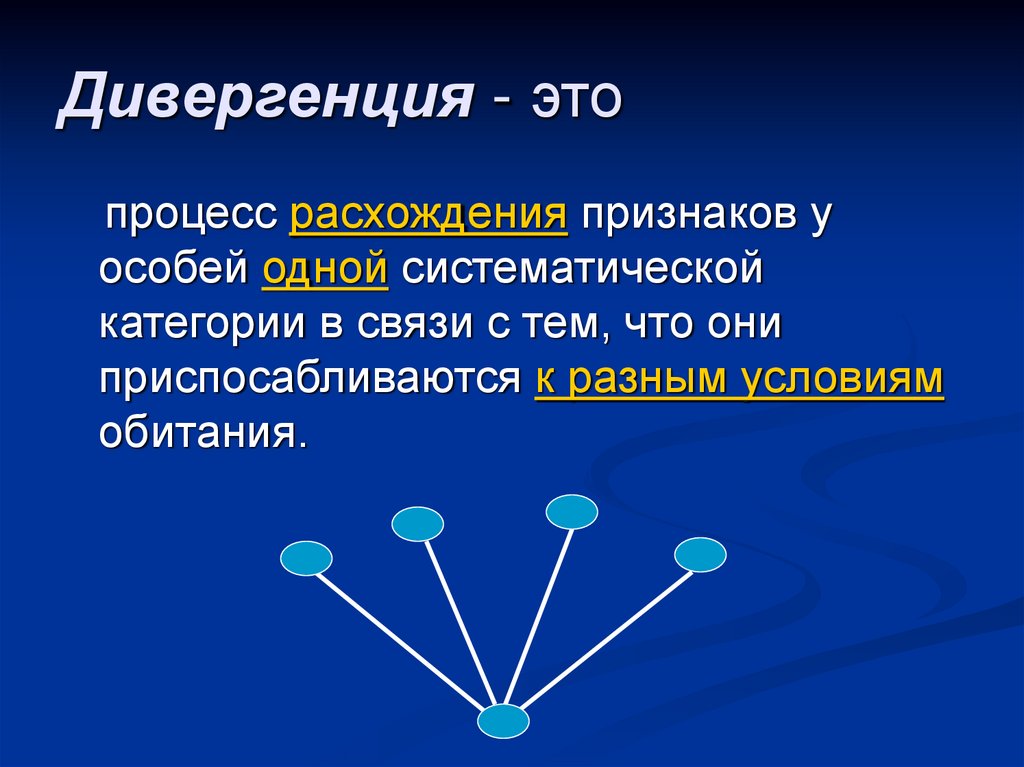 Дивергенция - это

процесс расхождения признаков у особей одной систематической категории в связи с тем, что они приспосабливаются к разным условиям обитания.